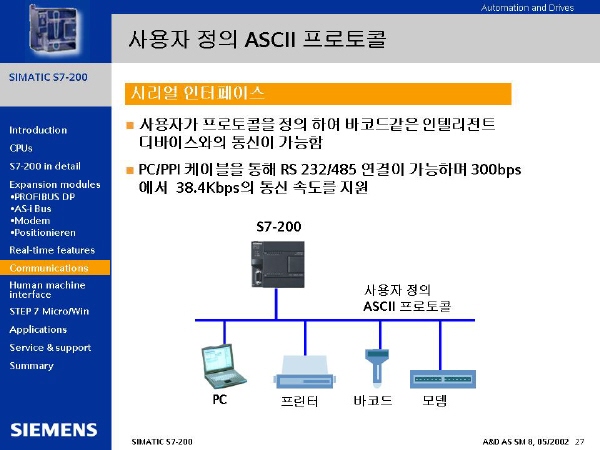 Automation and Drives

사용자 정의 ASCII 프로토콜

SIMATIC S7-200

Introduction
CPUs
S7-200 in detail
Expansion modules
•PROFIBUS DP
•AS-i Bus
•Modem
•Positionieren
Real-time features
Communications
Human machine interface
STEP 7 Micro/Win
Applications
Service & support
Summary

SIEMENS

시리얼 인터페이스

사용자가 프로토콜을 정의 하여 바코드같은 인텔리전트 디바이스와의 통신이 가능함

PC/PPI 케이블을 통해 RS 232/485 연결이 가능하며 300bps 에서 38.4Kbps의 통신 속도를 지원

S7-200

사용자 정의 ASCII 프로토콜

PC

프린터

바코드

모뎀

SIMATIC S7-200

A&D AS SM 8, 05/2002 27